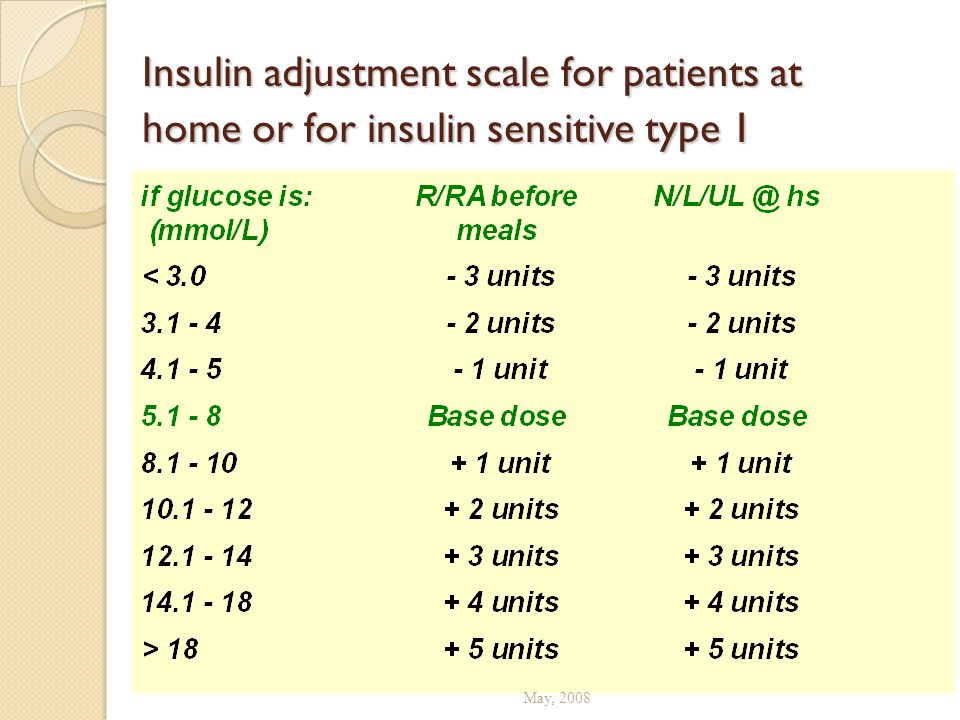 Insulin adjustment scale for patients at home or for insulin sensitive type 1

| if glucose is: (mmol/L) | R/RA before meals | N/L/UL @ hs |
|---|---|---|
| < 3.0 | - 3 units | - 3 units |
| 3.1 - 4 | - 2 units | - 2 units |
| 4.1 - 5 | - 1 unit | - 1 unit |
| 5.1 - 8 | Base dose | Base dose |
| 8.1 - 10 | + 1 unit | + 1 unit |
| 10.1 - 12 | + 2 units | + 2 units |
| 12.1 - 14 | + 3 units | + 3 units |
| 14.1 - 18 | + 4 units | + 4 units |
| > 18 | + 5 units | + 5 units |

May, 2008